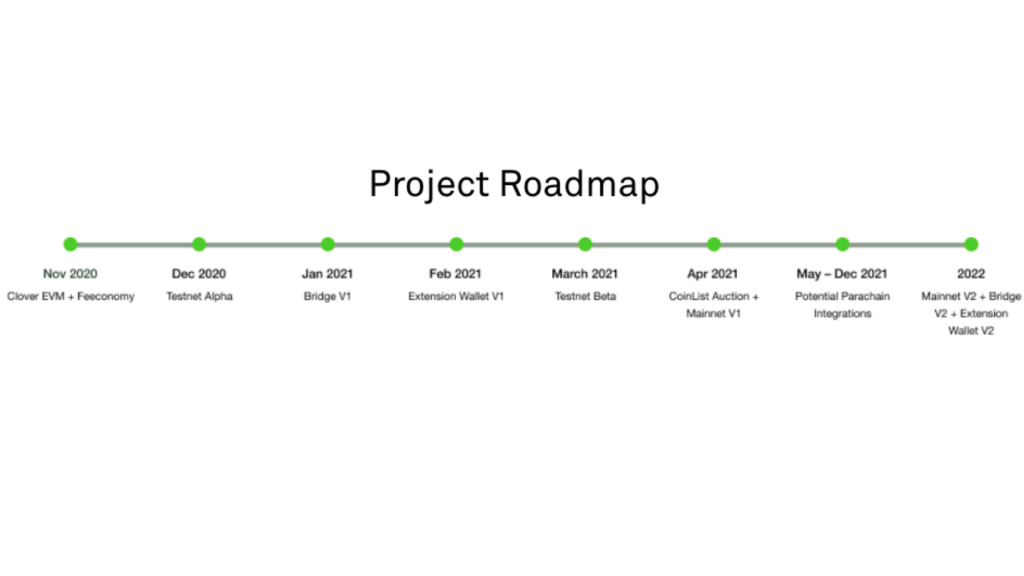 Project Roadmap

Nov 2020
Clover EVM + Feeconomy

Dec 2020
Testnet Alpha

Jan 2021
Bridge V1

Feb 2021
Extension Wallet V1

March 2021
Testnet Beta

Apr 2021
CoinList Auction + Mainnet V1

May – Dec 2021
Potential Parachain Integrations

2022
Mainnet V2 + Bridge V2 + Extension Wallet V2